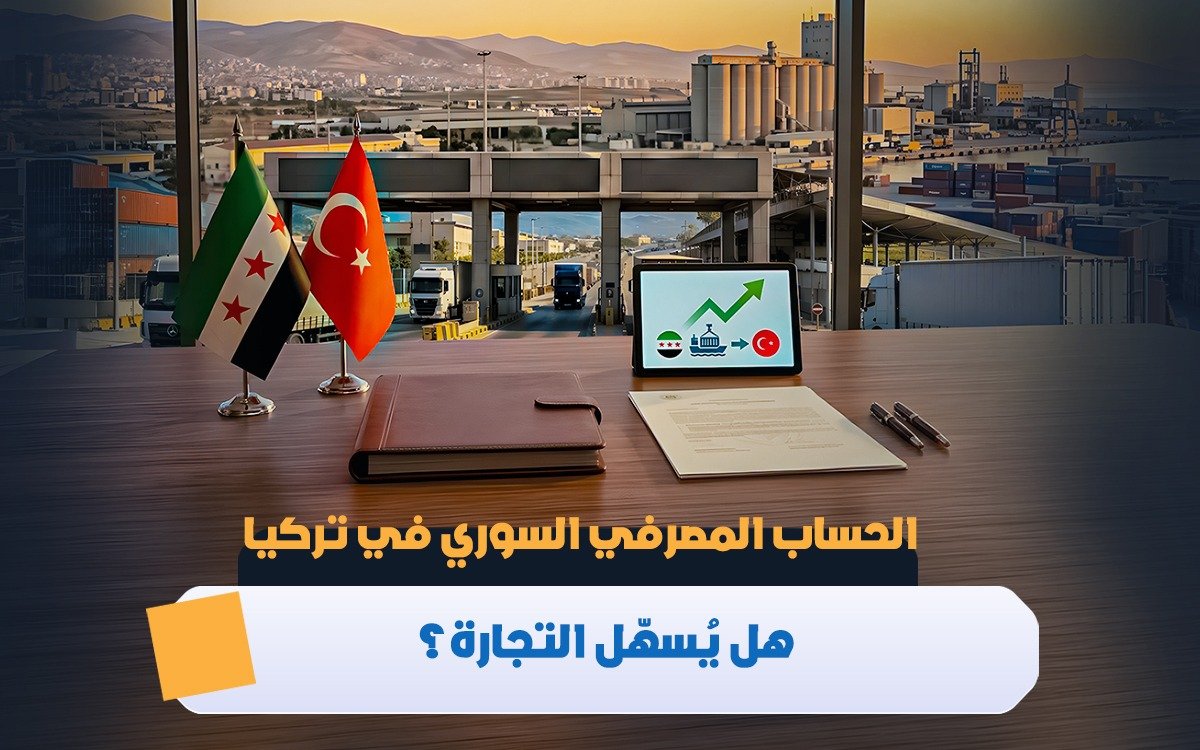 الحساب المصرفي السوري في تركيا

هل يُسهّل التجارة ؟